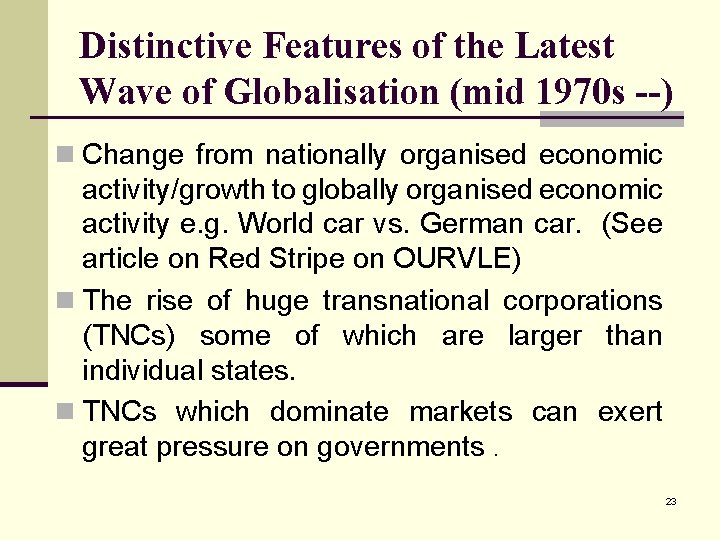 Distinctive Features of the Latest Wave of Globalisation (mid 1970s --)

Change from nationally organised economic activity/growth to globally organised economic activity e.g. World car vs. German car. (See article on Red Stripe on OURVLE)

The rise of huge transnational corporations (TNCs) some of which are larger than individual states.

TNCs which dominate markets can exert great pressure on governments .

23